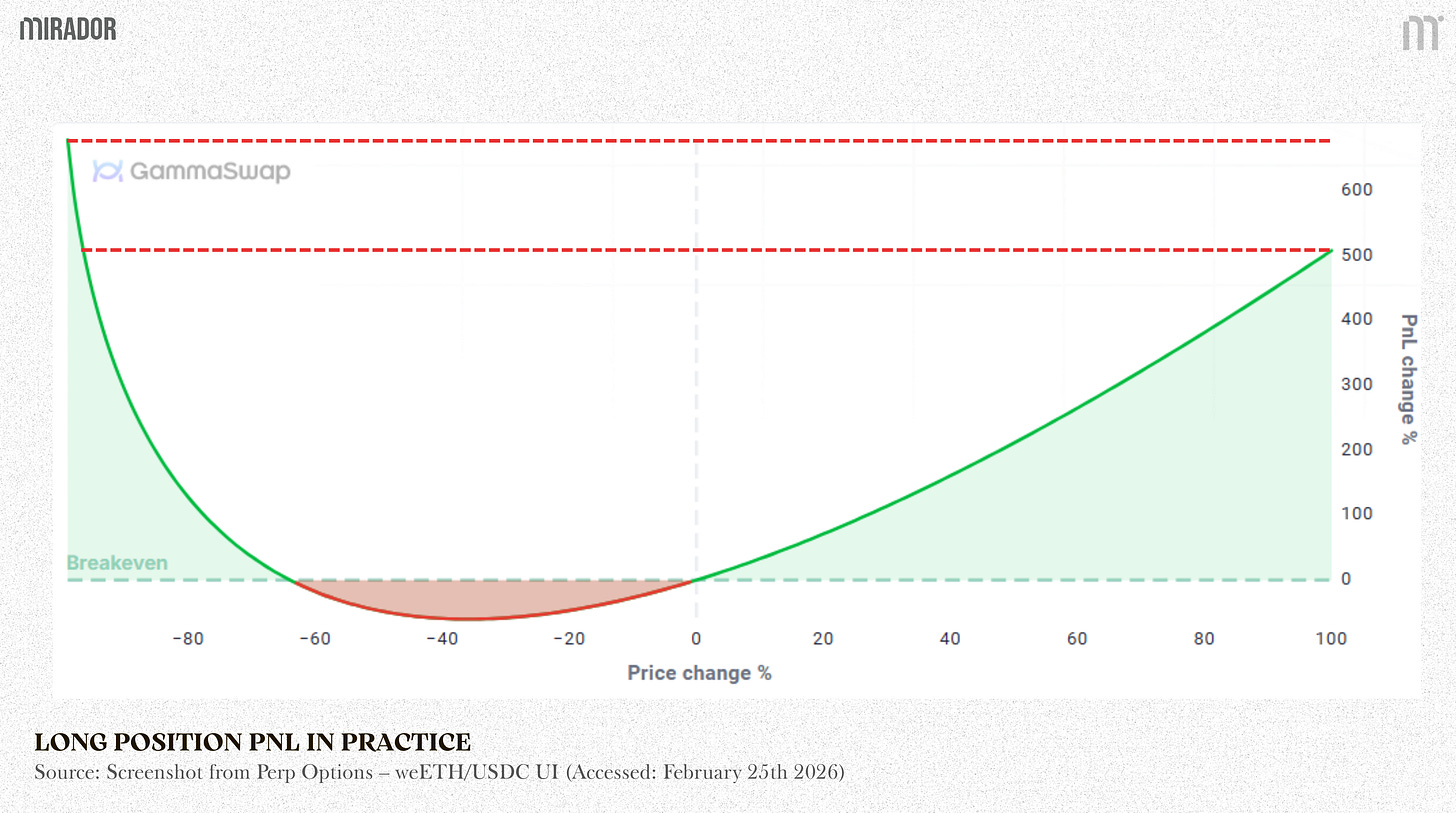 MIRADOR

GammaSwap

600
500
400
300
200
100
0

PnL change %

Breakeven

-80
-60
-40
-20
0
20
40
60
80
100

Price change %

LONG POSITION PNL IN PRACTICE
Source: Screenshot from Perp Options – weETH/USDC UI (Accessed: February 25th 2026)